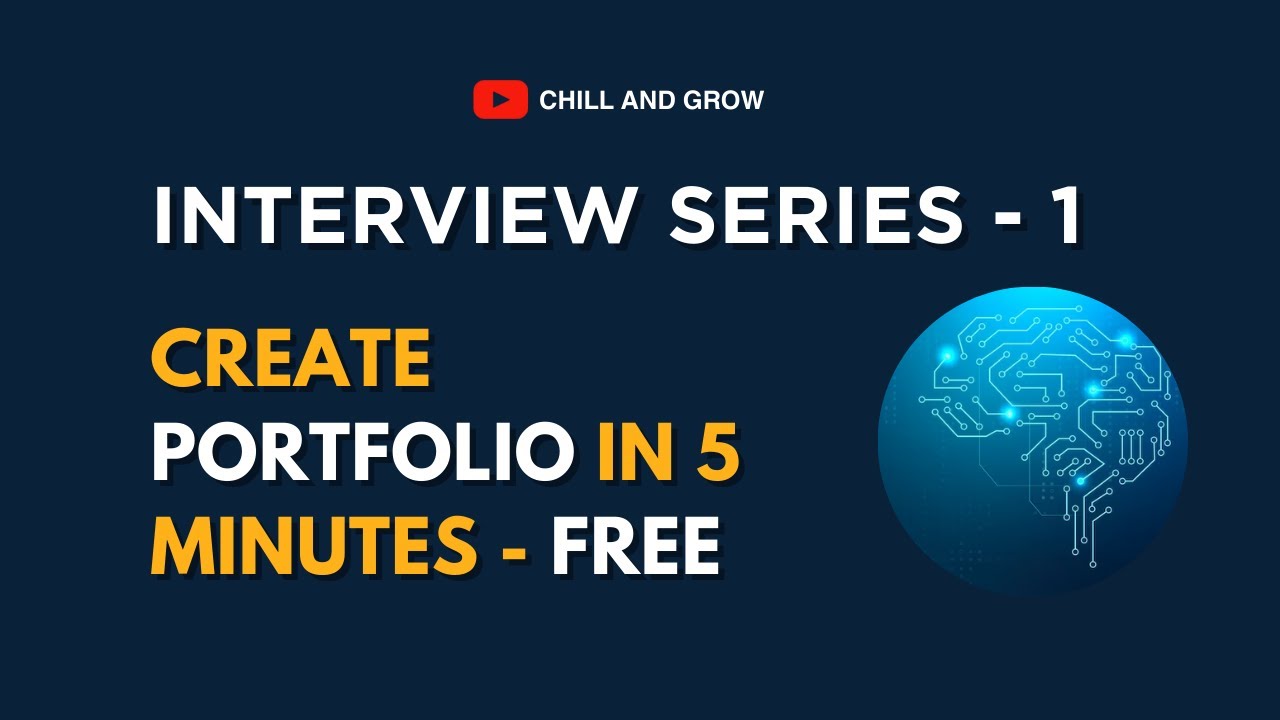 CHILL AND GROW

INTERVIEW SERIES - 1

CREATE
PORTFOLIO IN 5
MINUTES - FREE